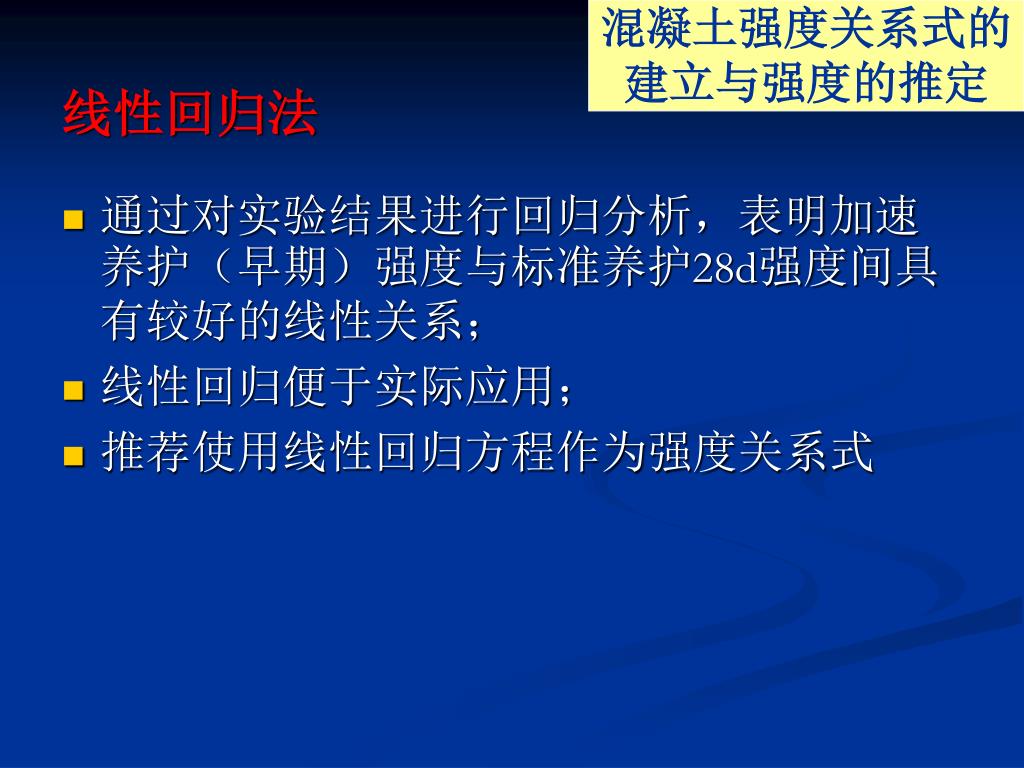 混凝土强度关系式的建立与强度的推定

线性回归法

通过对实验结果进行回归分析，表明加速养护（早期）强度与标准养护28d强度间具有较好的线性关系；

线性回归便于实际应用；

推荐使用线性回归方程作为强度关系式